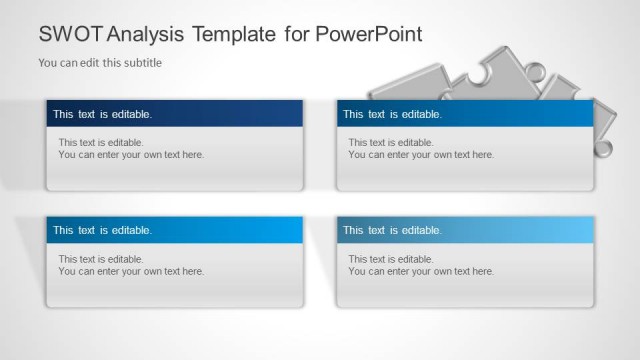 SWOT Analysis Template for PowerPoint

You can edit this subtitle

This text is editable.

This text is editable.
You can enter your own text here.

This text is editable.

This text is editable.
You can enter your own text here.

This text is editable.

This text is editable.
You can enter your own text here.

This text is editable.

This text is editable.
You can enter your own text here.